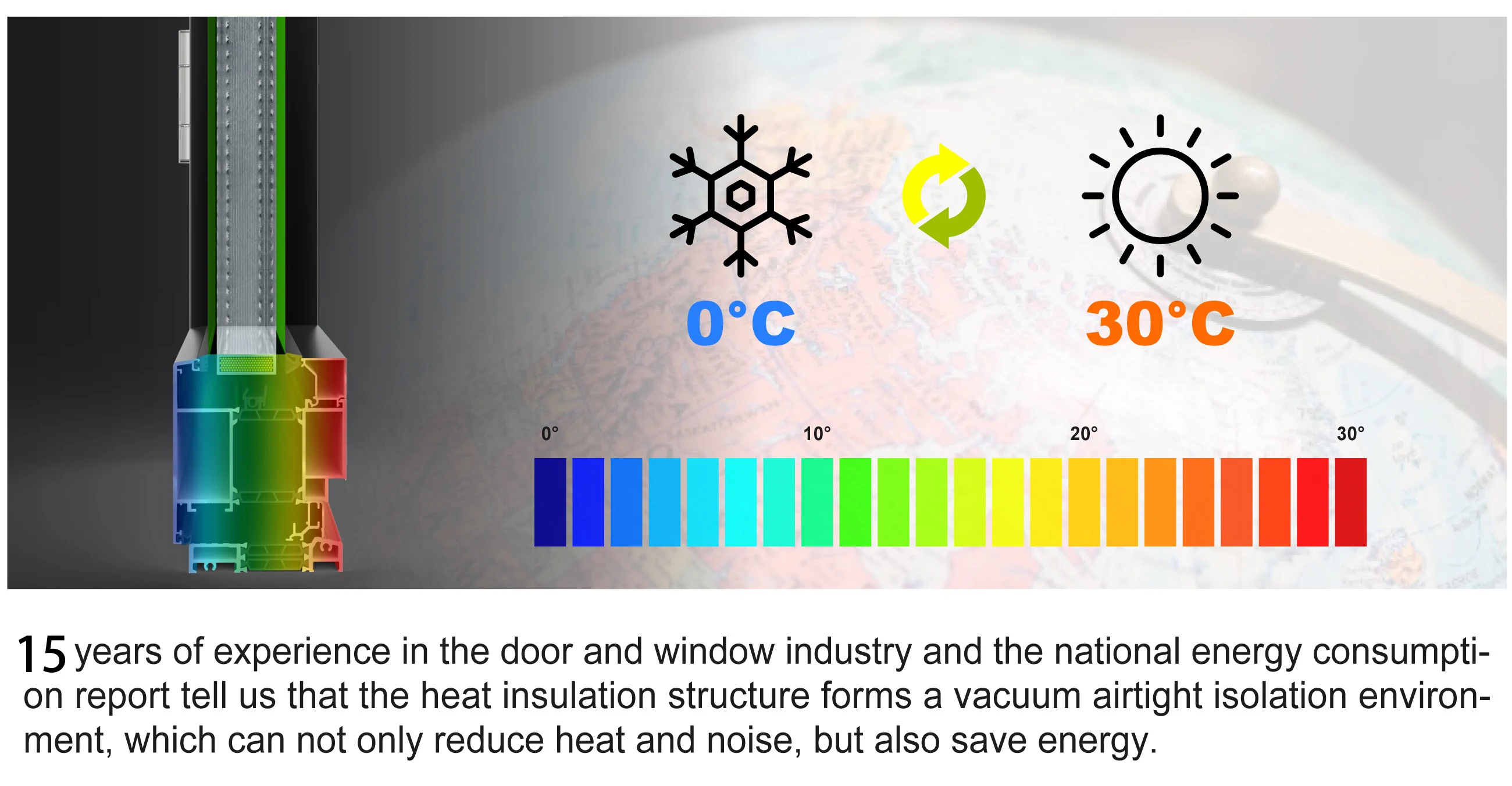 0°C

30°C

0°

10°

20°

30°

15 years of experience in the door and window industry and the national energy consumption report tell us that the heat insulation structure forms a vacuum airtight isolation environment, which can not only reduce heat and noise, but also save energy.